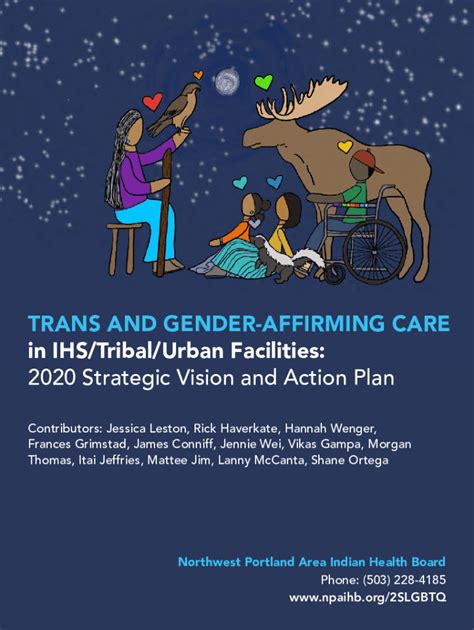 TRANS AND GENDER-AFFIRMING CARE
in IHS/Tribal/Urban Facilities:
2020 Strategic Vision and Action Plan

Contributors: Jessica Leston, Rick Haverkate, Hannah Wenger, Frances Grimstad, James Conniff, Jennie Wei, Vikas Gampa, Morgan Thomas, Itai Jeffries, Mattee Jim, Lanny McCanta, Shane Ortega

Northwest Portland Area Indian Health Board
Phone: (503) 228-4185
www.npaihb.org/2SLGBTQ